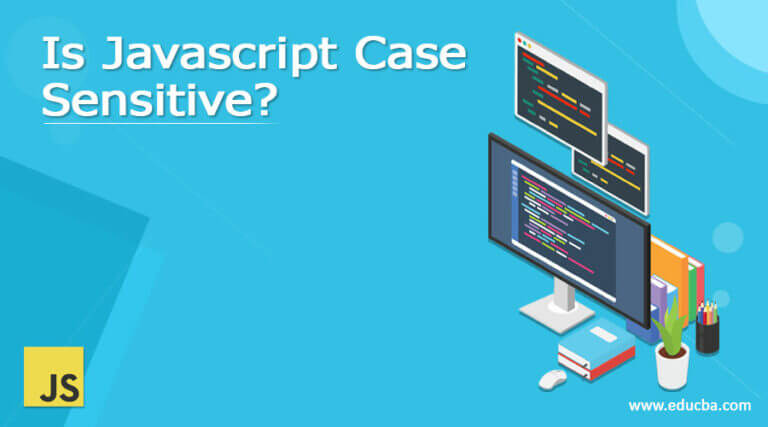 Is Javascript Case Sensitive?

JS

www.educba.com